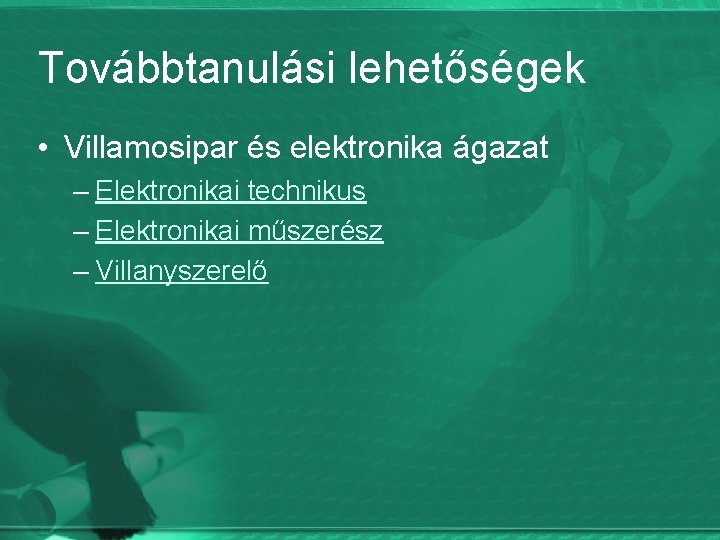 Továbbtanulási lehetőségek

• Villamosipar és elektronika ágazat
– Elektronikai technikus
– Elektronikai műszerész
– Villanyszerelő